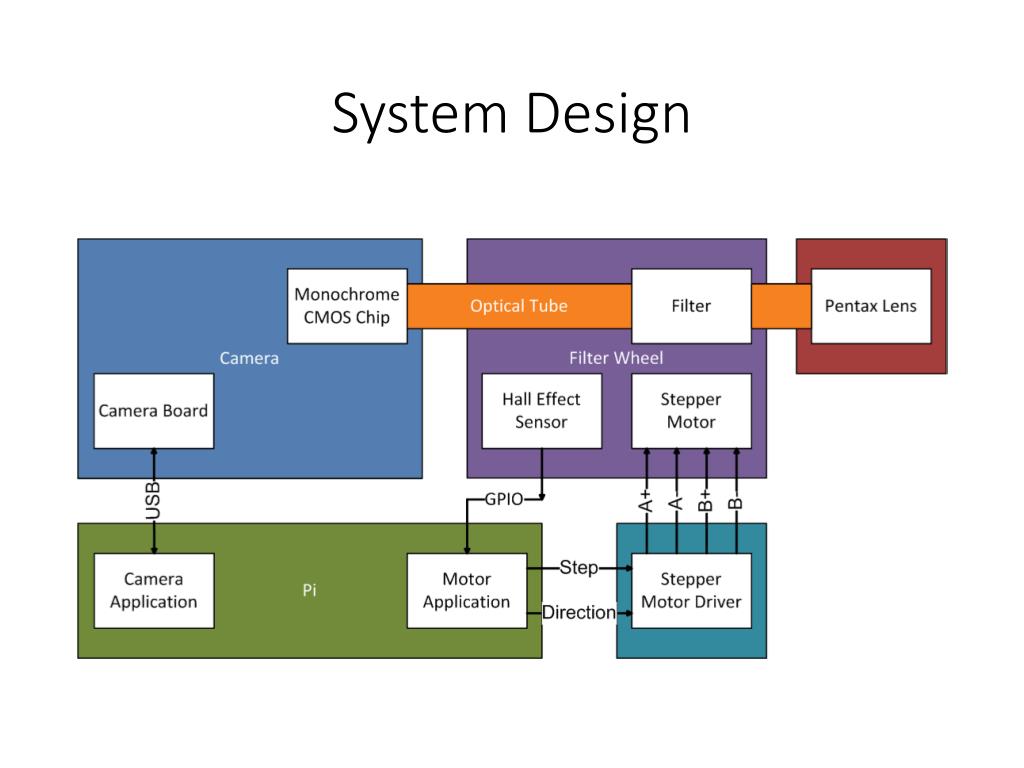 System Design

Monochrome CMOS Chip

Optical Tube

Filter

Pentax Lens

Camera

Filter Wheel

Camera Board

Hall Effect Sensor

Stepper Motor

USB

GPIO

A+

A-

B+

B-

Camera Application

Pi

Motor Application

Step

Direction

Stepper Motor Driver